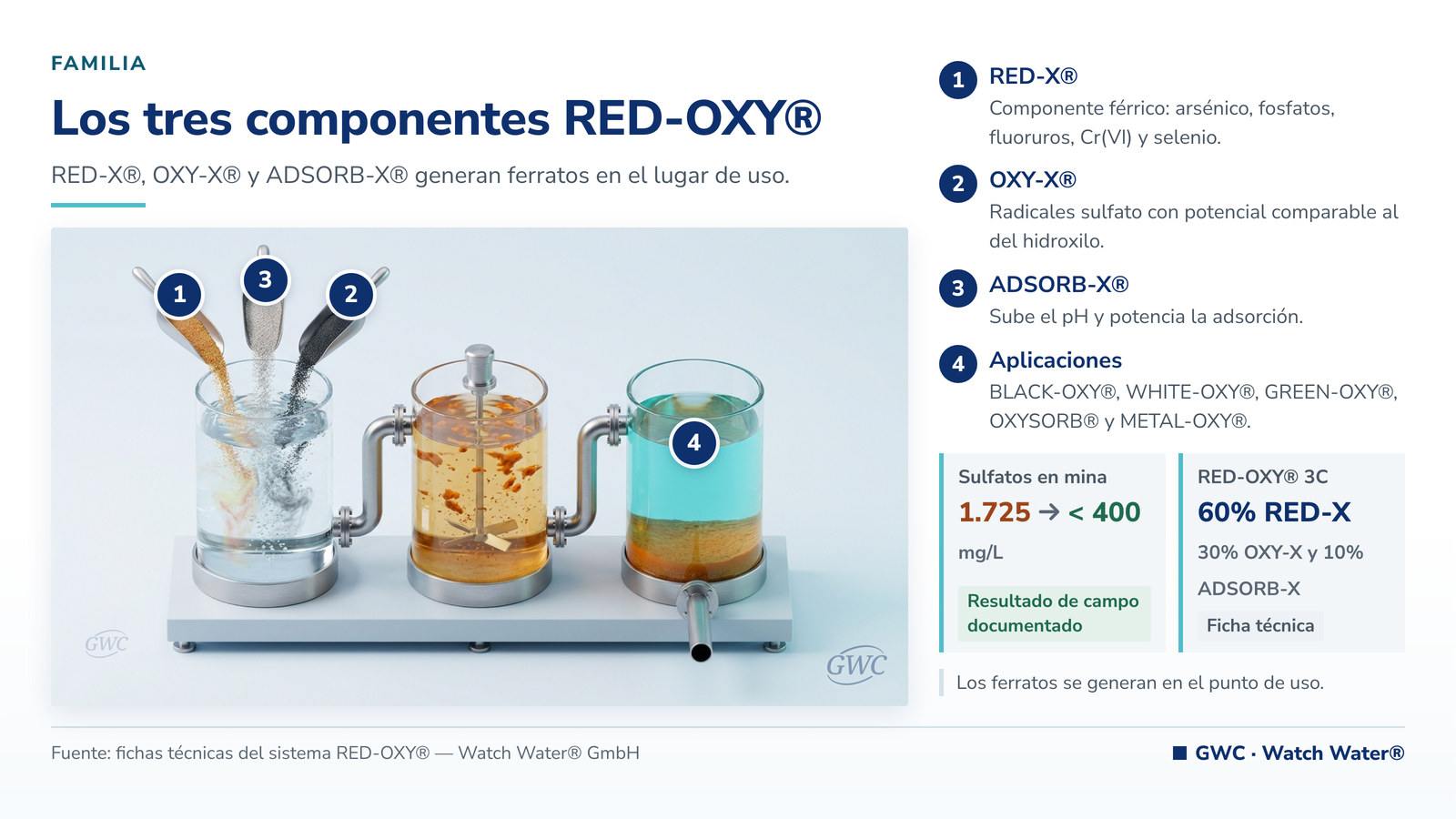 FAMILIA

Los tres componentes RED-OXY®

RED-X®, OXY-X® y ADSORB-X® generan ferratos en el lugar de uso.

1
3
2
4

GWC
GWC

1 RED-X®
Componente férrico: arsénico, fosfatos, fluoruros, Cr(VI) y selenio.

2 OXY-X®
Radicales sulfato con potencial comparable al del hidroxilo.

3 ADSORB-X®
Sube el pH y potencia la adsorción.

4 Aplicaciones
BLACK-OXY®, WHITE-OXY®, GREEN-OXY®, OXYSORB® y METAL-OXY®.

Sulfatos en mina
1.725 → < 400
mg/L
Resultado de campo documentado

RED-OXY® 3C
60% RED-X
30% OXY-X y 10% ADSORB-X
Ficha técnica

Los ferratos se generan en el punto de uso.

Fuente: fichas técnicas del sistema RED-OXY® — Watch Water® GmbH

GWC · Watch Water®